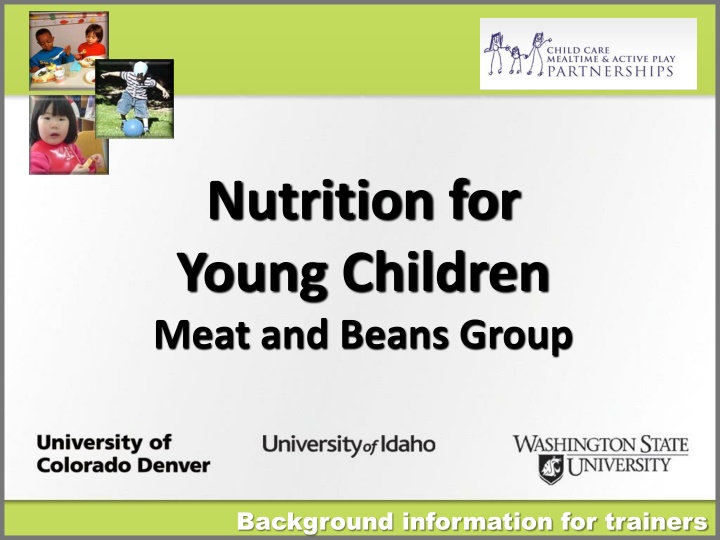 CHILD CARE
MEALTIME & ACTIVE PLAY
PARTNERSHIPS

Nutrition for Young Children

Meat and Beans Group

University of Colorado Denver

University of Idaho

WASHINGTON STATE UNIVERSITY

Background information for trainers